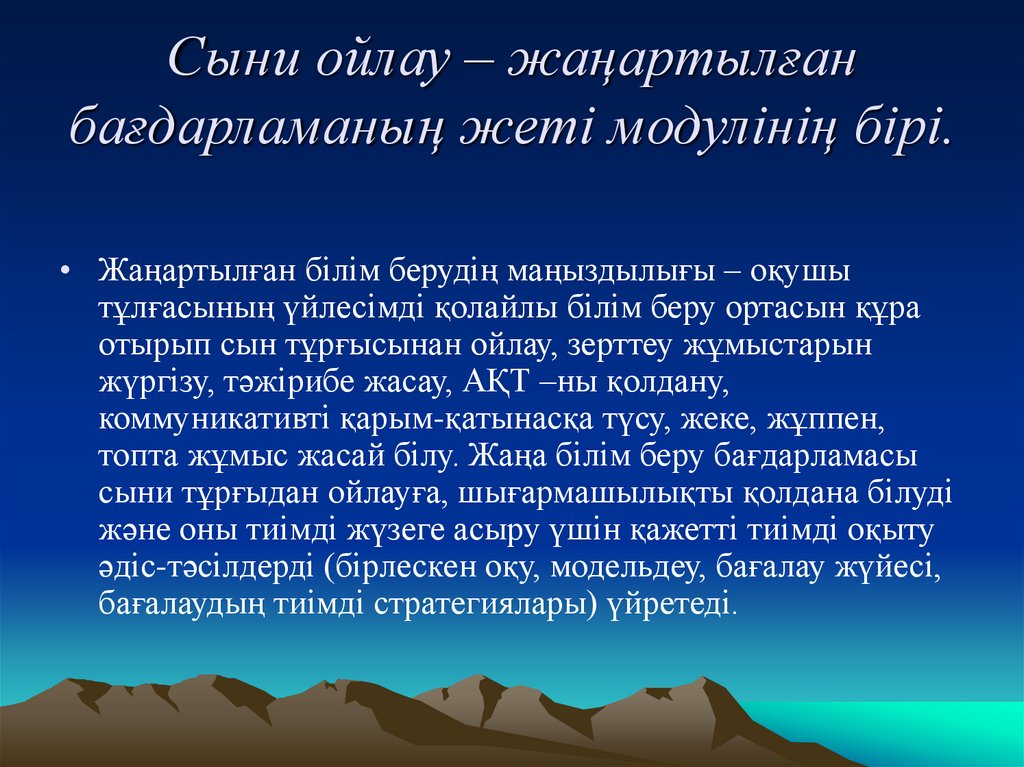 Сыни ойлау – жаңартылған бағдарламаның жеті модулінің бірі.

• Жаңартылған білім берудің маңыздылығы – оқушы тұлғасының үйлесімді қолайлы білім беру ортасын құра отырып сын тұрғысынан ойлау, зерттеу жұмыстарын жүргізу, тәжірибе жасау, АҚТ –ны қолдану, коммуникативті қарым-қатынасқа түсу, жеке, жұппен, топта жұмыс жасай білу. Жаңа білім беру бағдарламасы сыни тұрғыдан ойлауға, шығармашылықты қолдана білуді және оны тиімді жүзеге асыру үшін қажетті тиімді оқыту әдіс-тәсілдерді (бірлескен оқу, модельдеу, бағалау жүйесі, бағалаудың тиімді стратегиялары) үйретеді.